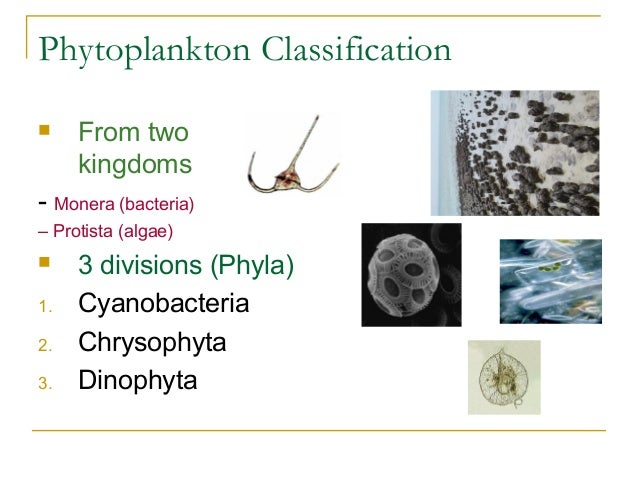 Phytoplankton Classification

From two kingdoms

- Monera (bacteria)

– Protista (algae)

3 divisions (Phyla)

1. Cyanobacteria
2. Chrysophyta
3. Dinophyta